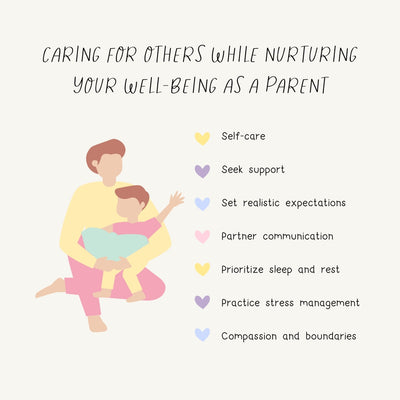 CARING FOR OTHERS WHILE NURTURING YOUR WELL-BEING AS A PARENT

Self-care

Seek support

Set realistic expectations

Partner communication

Prioritize sleep and rest

Practice stress management

Compassion and boundaries